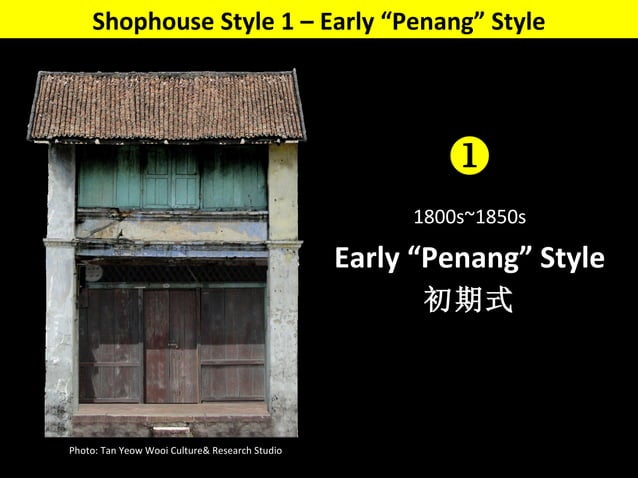 Shophouse Style 1 – Early “Penang” Style

1

1800s~1850s

Early “Penang” Style
初期式

Photo: Tan Yeow Wooi Culture& Research Studio